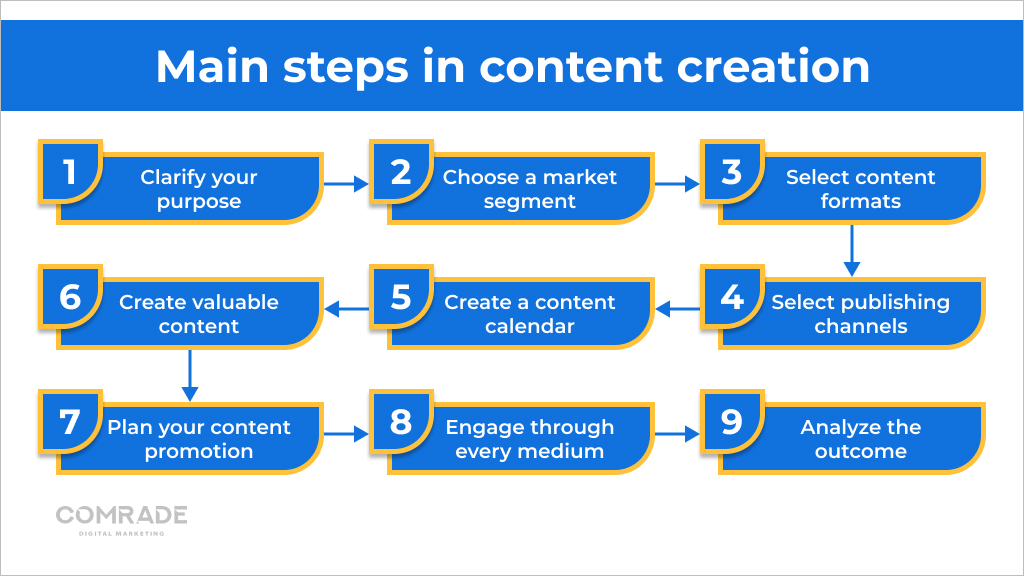 Main steps in content creation

1 Clarify your purpose

2 Choose a market segment

3 Select content formats

4 Select publishing channels

5 Create a content calendar

6 Create valuable content

7 Plan your content promotion

8 Engage through every medium

9 Analyze the outcome

COMRADE
DIGITAL MARKETING